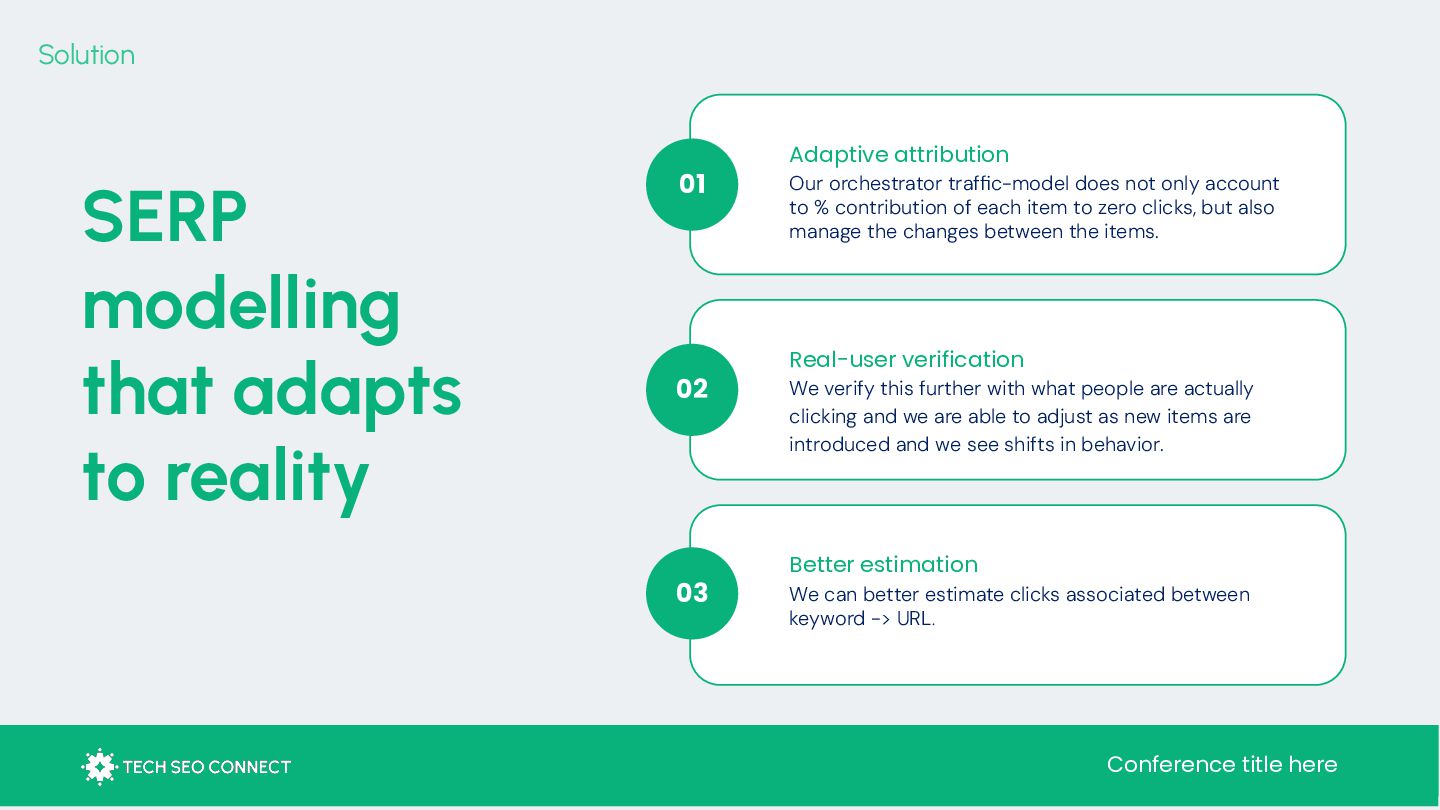 Solution

SERP modelling that adapts to reality

01

Adaptive attribution
Our orchestrator traffic-model does not only account to % contribution of each item to zero clicks, but also manage the changes between the items.

02

Real-user verification
We verify this further with what people are actually clicking and we are able to adjust as new items are introduced and we see shifts in behavior.

03

Better estimation
We can better estimate clicks associated between keyword -> URL.

TECH SEO CONNECT

Conference title here